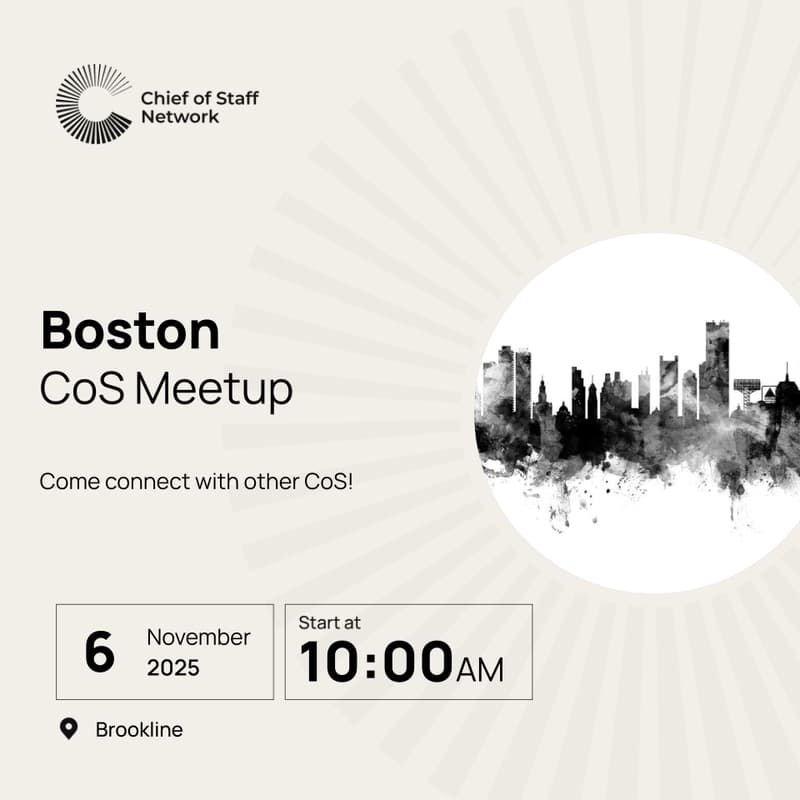 Chief of Staff Network

Boston
CoS Meetup

Come connect with other CoS!

6 November 2025

Start at
10:00AM

Brookline